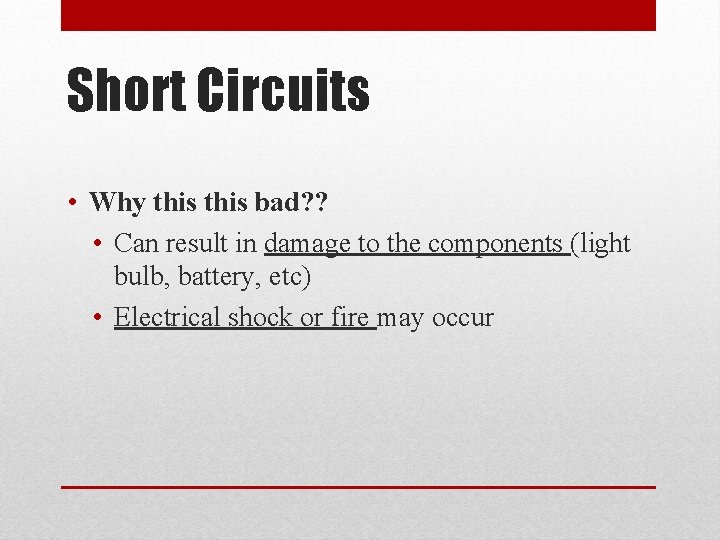 Short Circuits

• Why this this bad??
  • Can result in damage to the components (light bulb, battery, etc)
  • Electrical shock or fire may occur